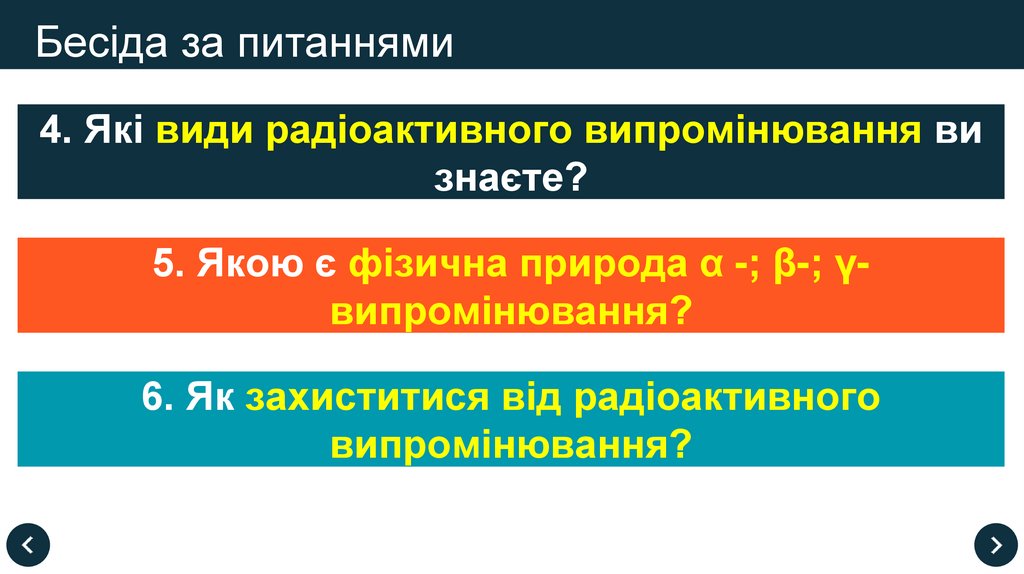 Бесіда за питаннями

4. Які види радіоактивного випромінювання ви знаєте?

5. Якою є фізична природа α -; β-; γ-випромінювання?

6. Як захиститися від радіоактивного випромінювання?